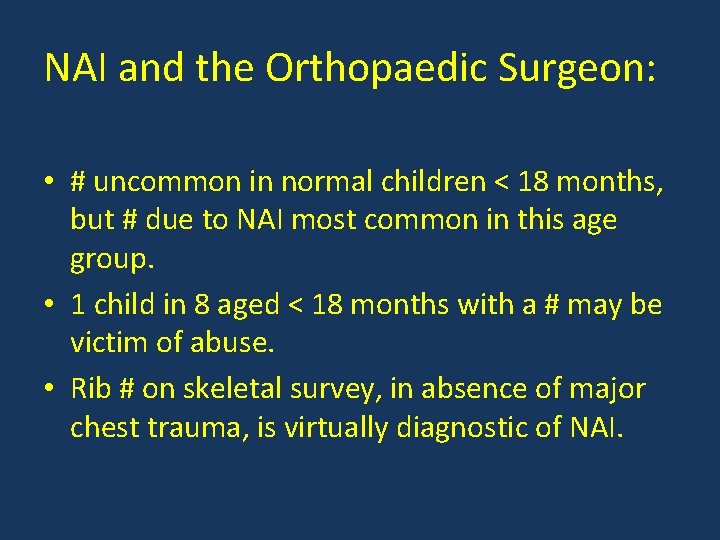 NAI and the Orthopaedic Surgeon:

• # uncommon in normal children < 18 months, but # due to NAI most common in this age group.
• 1 child in 8 aged < 18 months with a # may be victim of abuse.
• Rib # on skeletal survey, in absence of major chest trauma, is virtually diagnostic of NAI.